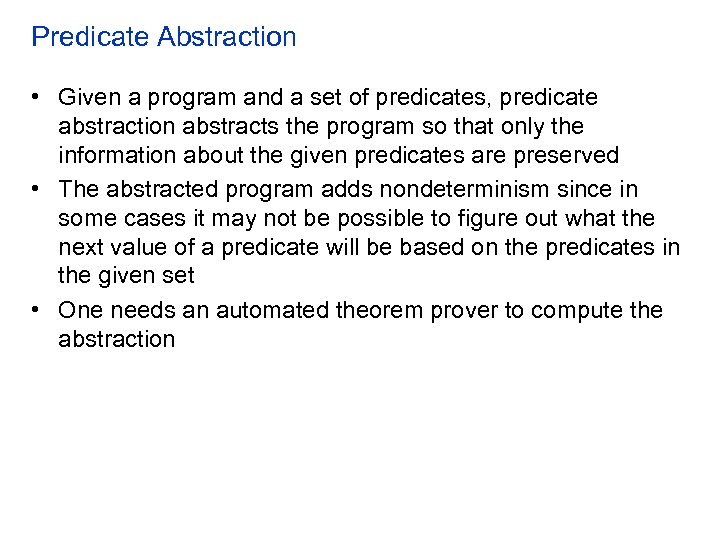 Predicate Abstraction

• Given a program and a set of predicates, predicate abstraction abstracts the program so that only the information about the given predicates are preserved

• The abstracted program adds nondeterminism since in some cases it may not be possible to figure out what the next value of a predicate will be based on the predicates in the given set

• One needs an automated theorem prover to compute the abstraction